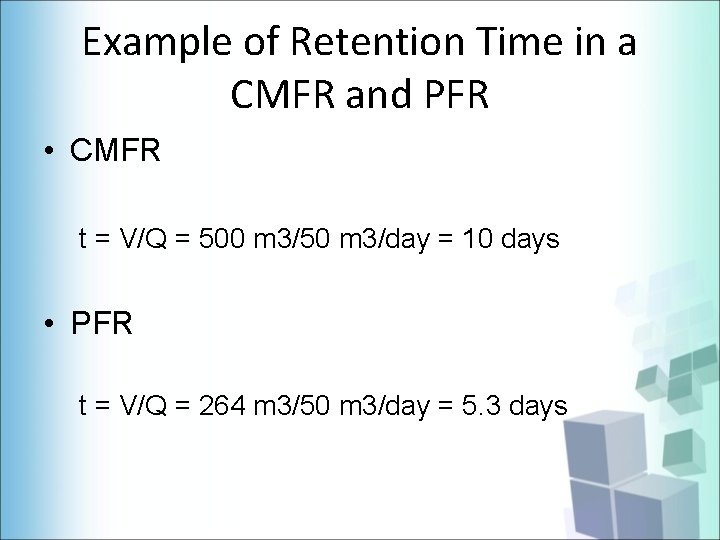 Example of Retention Time in a CMFR and PFR

• CMFR

t = V/Q = 500 m3/50 m3/day = 10 days

• PFR

t = V/Q = 264 m3/50 m3/day = 5.3 days